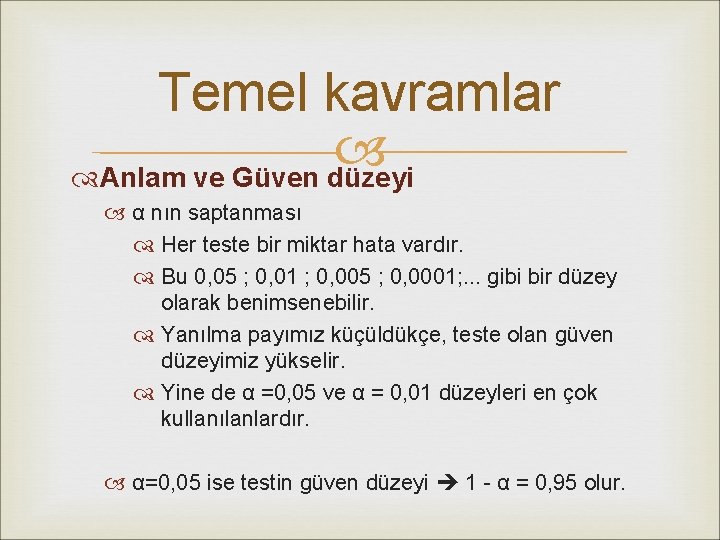 Temel kavramlar

Anlam ve Güven düzeyi

α nın saptanması

Her teste bir miktar hata vardır.

Bu 0,05 ; 0,01 ; 0,005 ; 0,0001;... gibi bir düzey olarak benimsenebilir.

Yanılma payımız küçüldükçe, teste olan güven düzeyimiz yükselir.

Yine de α =0,05 ve α = 0,01 düzeyleri en çok kullanılanlardır.

α=0,05 ise testin güven düzeyi → 1 - α = 0,95 olur.